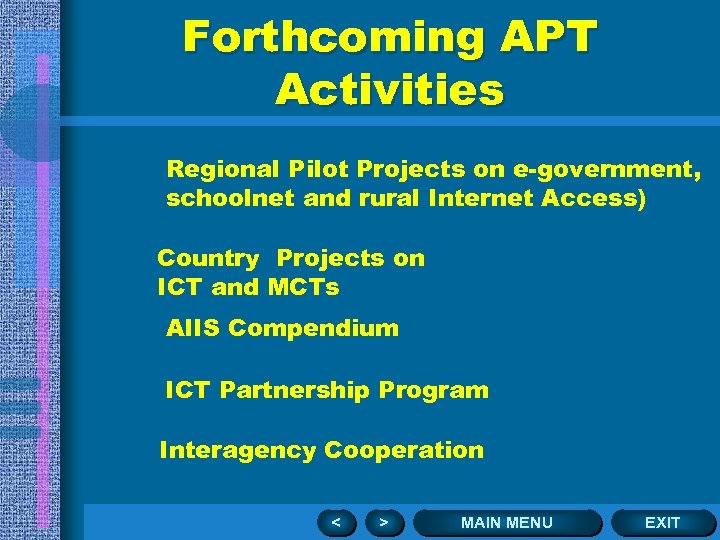 Forthcoming APT Activities

Regional Pilot Projects on e-government, schoolnet and rural Internet Access)

Country Projects on ICT and MCTs

AIIS Compendium

ICT Partnership Program

Interagency Cooperation

<

>

MAIN MENU

EXIT